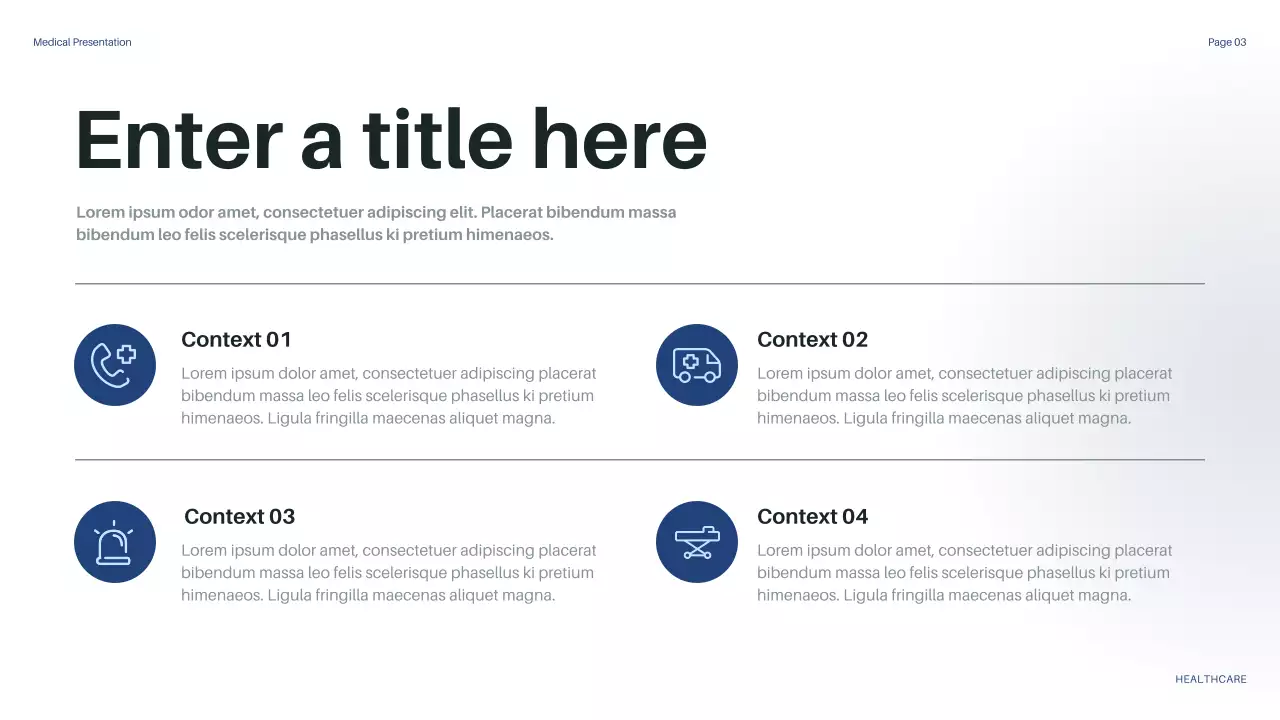 Medical Presentation

Page 03

Enter a title here

Lorem ipsum odor amet, consectetuer adipiscing elit. Placerat bibendum massa bibendum leo felis scelerisque phasellus ki pretium himenaeos.

Context 01

Lorem ipsum dolor amet, consectetuer adipiscing placerat bibendum massa leo felis scelerisque phasellus ki pretium himenaeos. Ligula fringilla maecenas aliquet magna.

Context 02

Lorem ipsum dolor amet, consectetuer adipiscing placerat bibendum massa leo felis scelerisque phasellus ki pretium himenaeos. Ligula fringilla maecenas aliquet magna.

Context 03

Lorem ipsum dolor amet, consectetuer adipiscing placerat bibendum massa leo felis scelerisque phasellus ki pretium himenaeos. Ligula fringilla maecenas aliquet magna.

Context 04

Lorem ipsum dolor amet, consectetuer adipiscing placerat bibendum massa leo felis scelerisque phasellus ki pretium himenaeos. Ligula fringilla maecenas aliquet magna.

HEALTHCARE